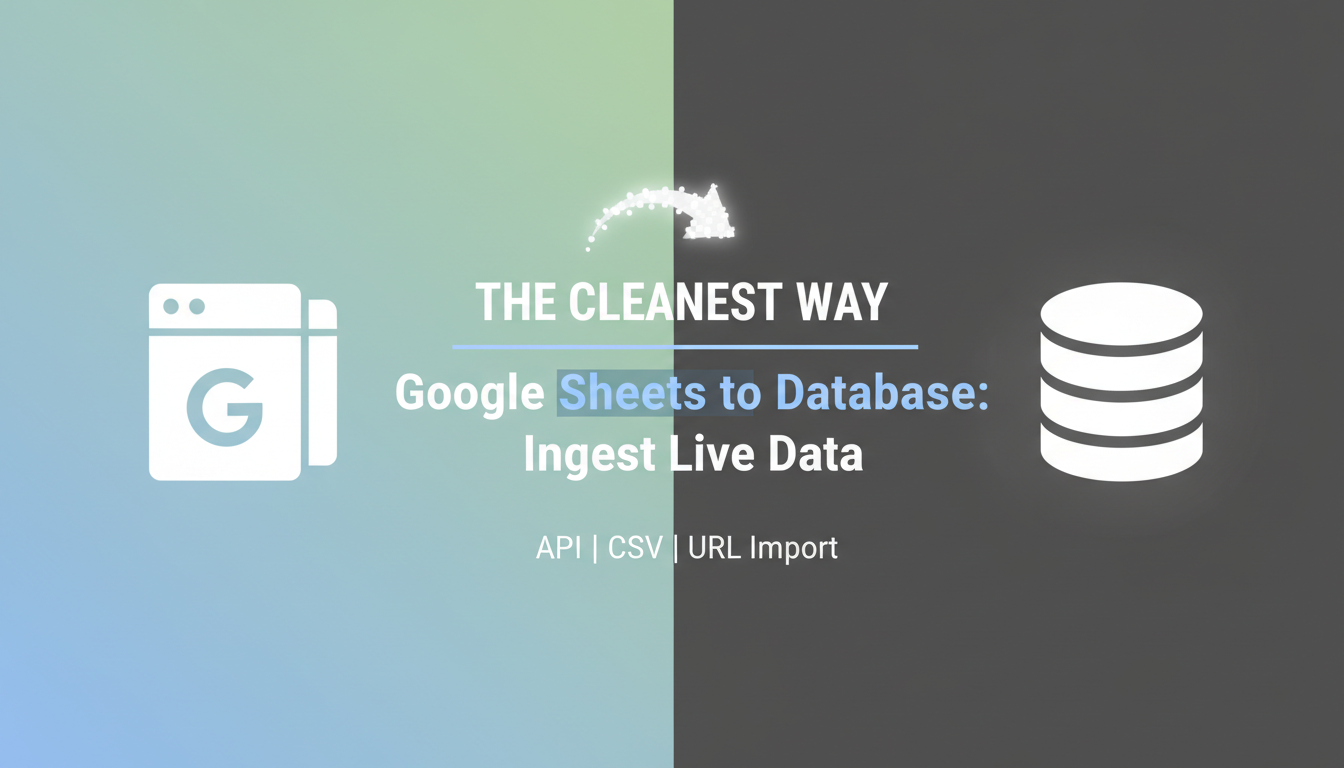 G

THE CLEANEST WAY

Google Sheets to Database: Ingest Live Data

API | CSV | URL Import